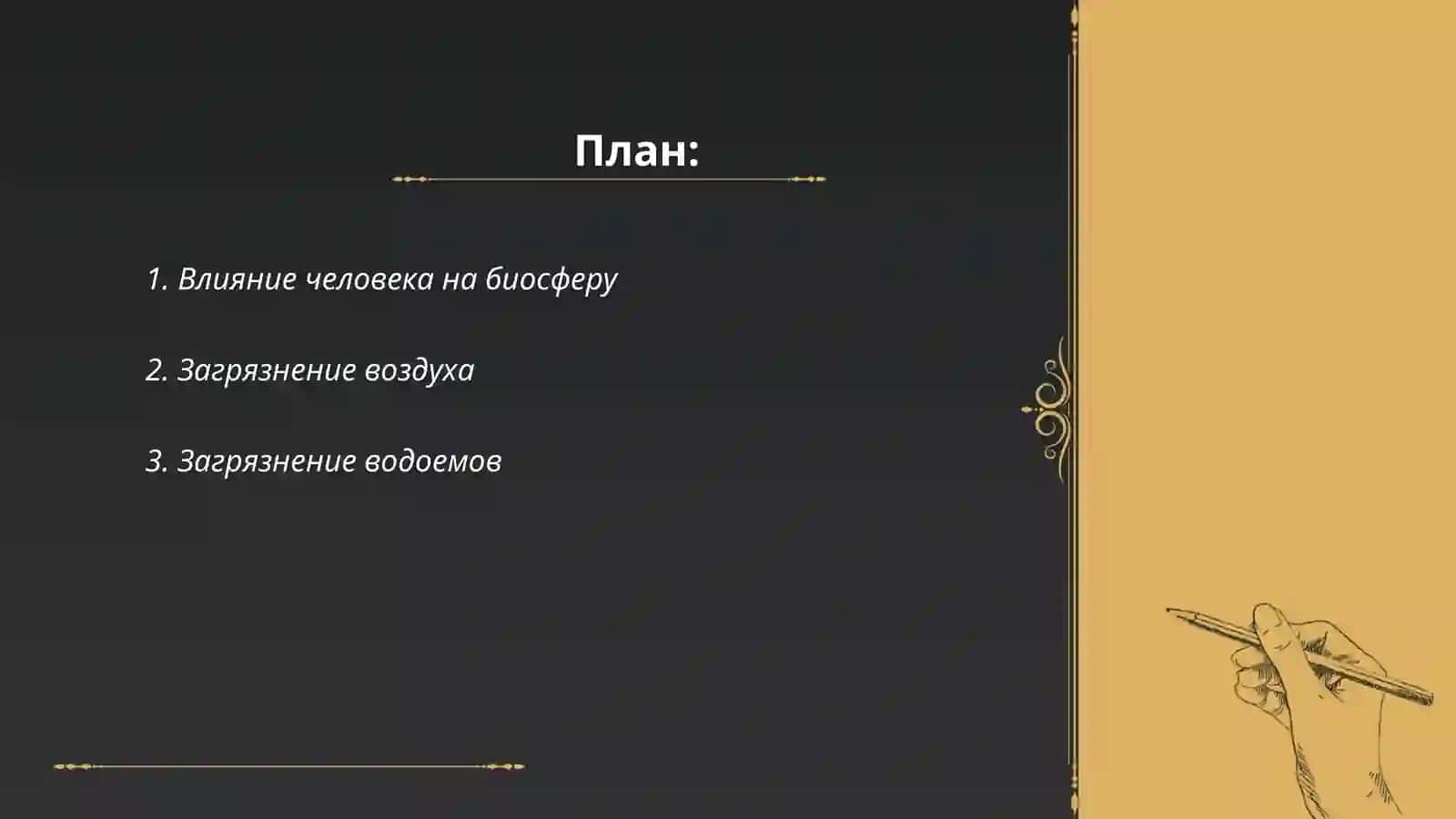 План:

1. Влияние человека на биосферу

2. Загрязнение воздуха

3. Загрязнение водоемов